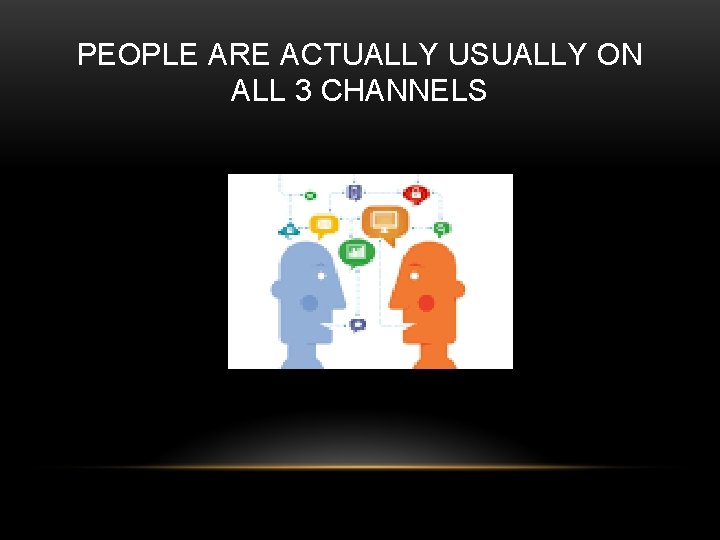 PEOPLE ARE ACTUALLY USUALLY ON ALL 3 CHANNELS